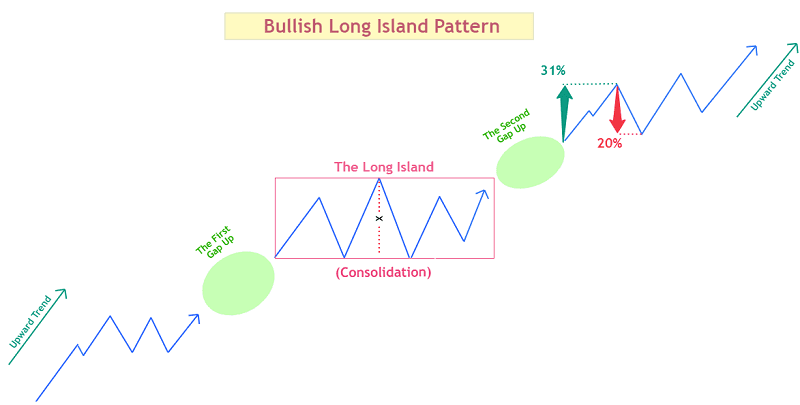 Bullish Long Island Pattern

Upward Trend

The First Gap Up

The Long Island

x

(Consolidation)

The Second Gap Up

31%

20%

Upward Trend